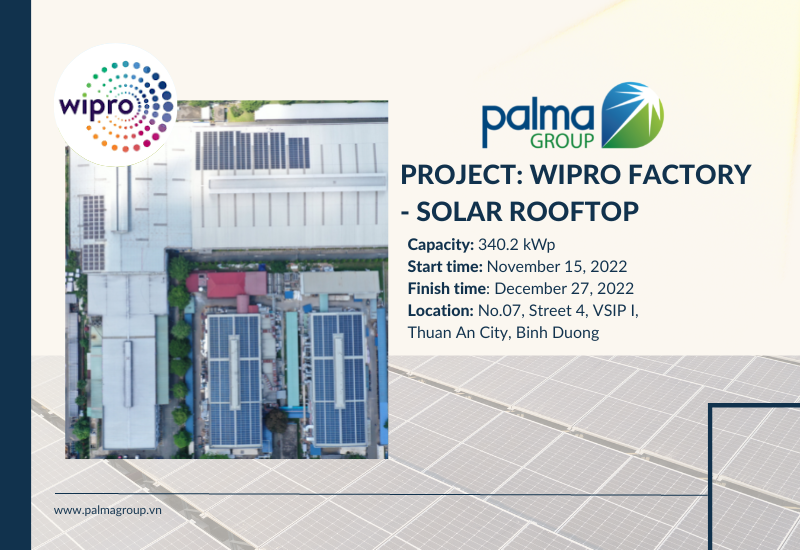 wipro

palma GROUP

PROJECT: WIPRO FACTORY - SOLAR ROOFTOP

Capacity: 340.2 kWp
Start time: November 15, 2022
Finish time: December 27, 2022
Location: No.07, Street 4, VSIP I, Thuan An City, Binh Duong

www.palmagroup.vn